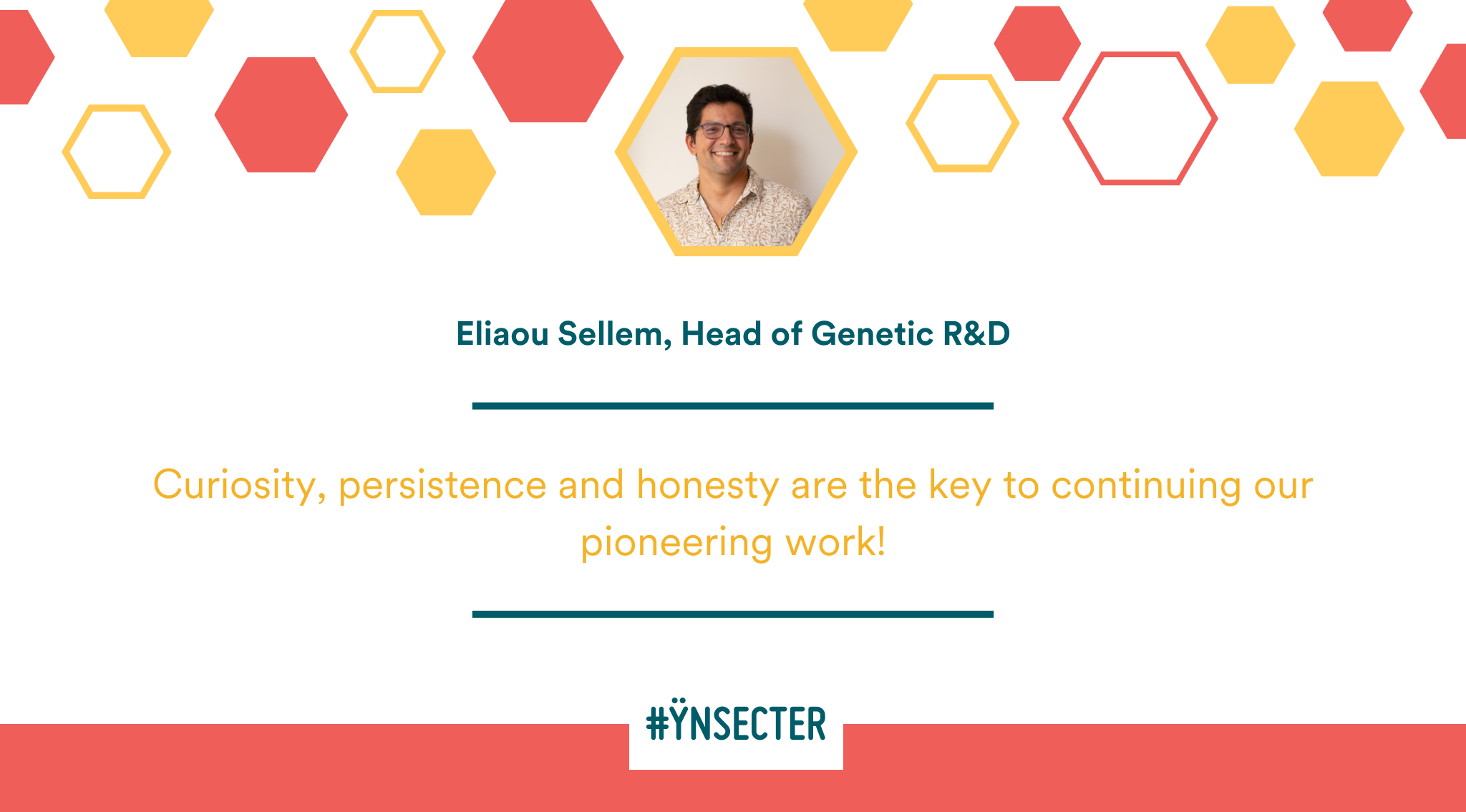 Eliaou Sellem, Head of Genetic R&D

Curiosity, persistence and honesty are the key to continuing our pioneering work!

#ŸNSECTER